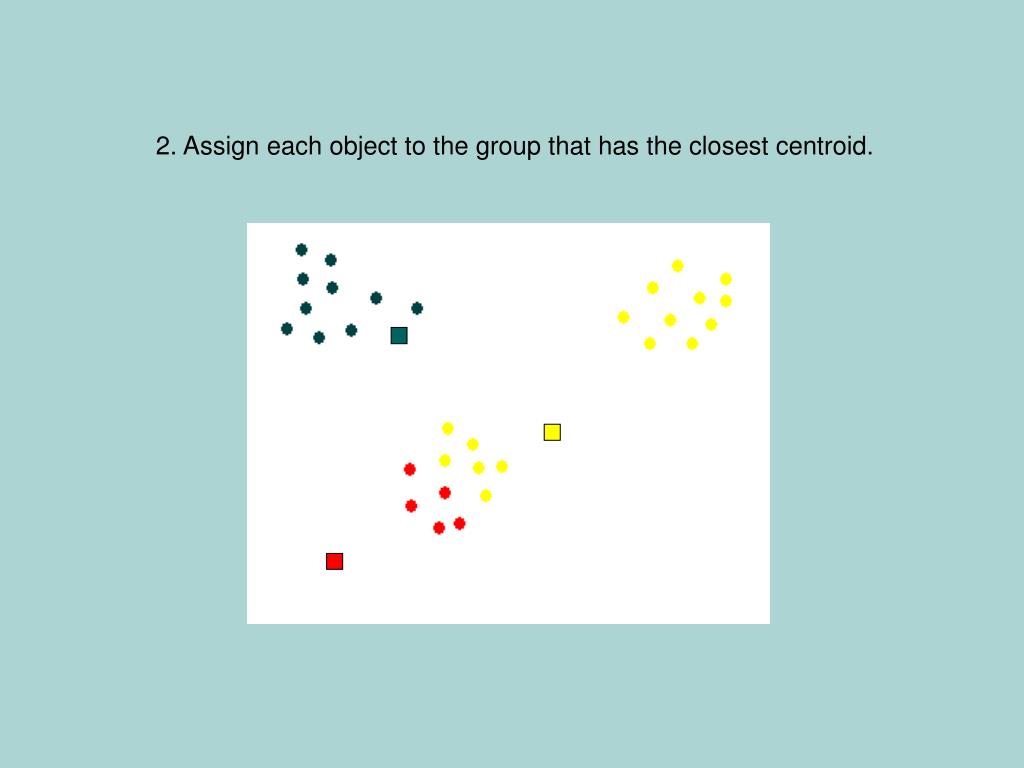 2. Assign each object to the group that has the closest centroid.